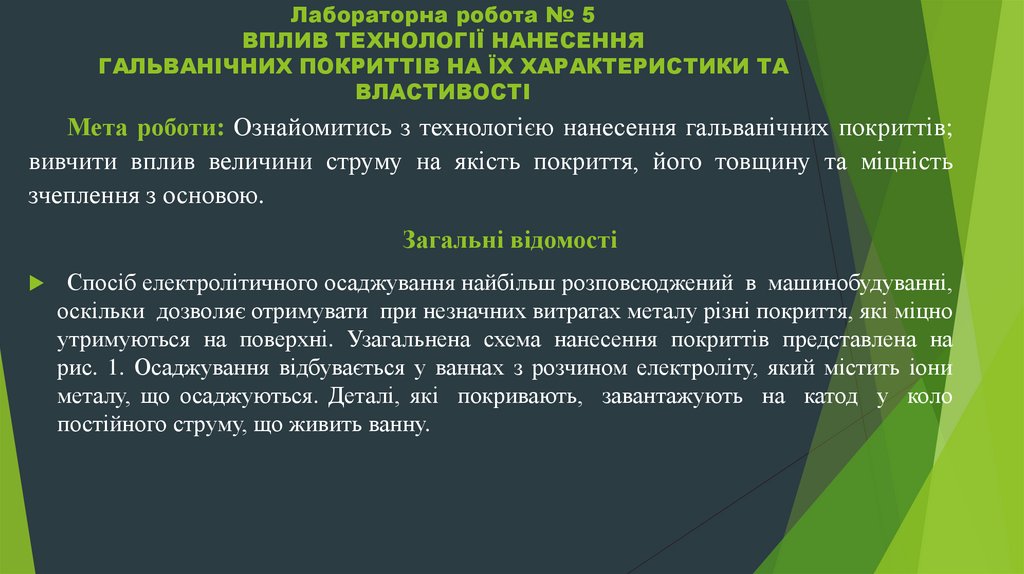 Лабораторна робота № 5
ВПЛИВ ТЕХНОЛОГІЇ НАНЕСЕННЯ
ГАЛЬВАНІЧНИХ ПОКРИТТІВ НА ЇХ ХАРАКТЕРИСТИКИ ТА ВЛАСТИВОСТІ

Мета роботи: Ознайомитись з технологією нанесення гальванічних покриттів; вивчити вплив величини струму на якість покриття, його товщину та міцність зчеплення з основою.

Загальні відомості

Спосіб електролітичного осаджування найбільш розповсюджений в машинобудуванні, оскільки дозволяє отримувати при незначних витратах металу різні покриття, які міцно утримуються на поверхні. Узагальнена схема нанесення покриттів представлена на рис. 1. Осаджування відбувається у ваннах з розчином електроліту, який містить іони металу, що осаджуються. Деталі, які покривають, завантажують на катод у коло постійного струму, що живить ванну.